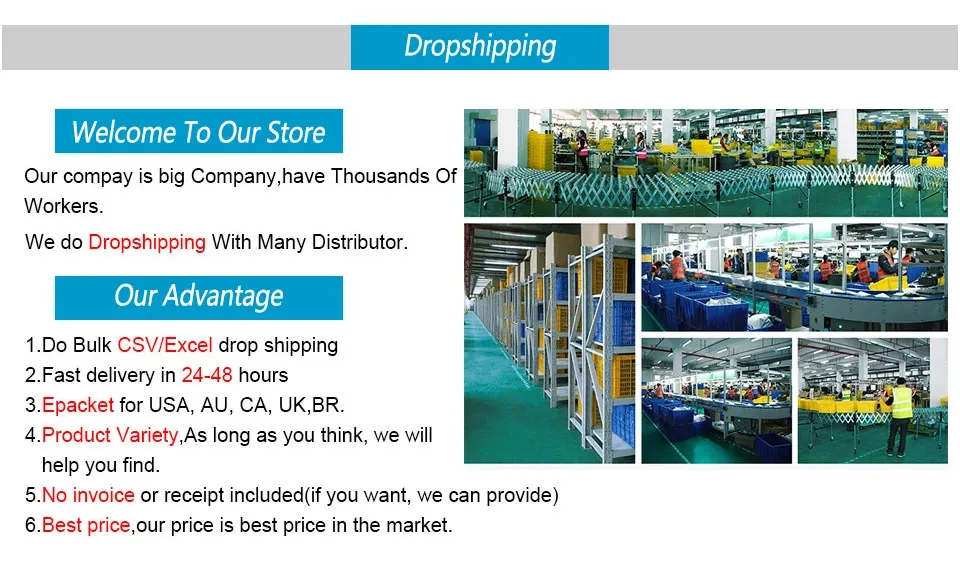 Dropshipping

Welcome To Our Store

Our compay is big Company,have Thousands Of Workers.

We do Dropshipping With Many Distributor.

Our Advantage

1.Do Bulk CSV/Excel drop shipping
2.Fast delivery in 24-48 hours
3.Epacket for USA, AU, CA, UK,BR.
4.Product Variety,As long as you think, we will help you find.
5.No invoice or receipt included(if you want, we can provide)
6.Best price,our price is best price in the market.